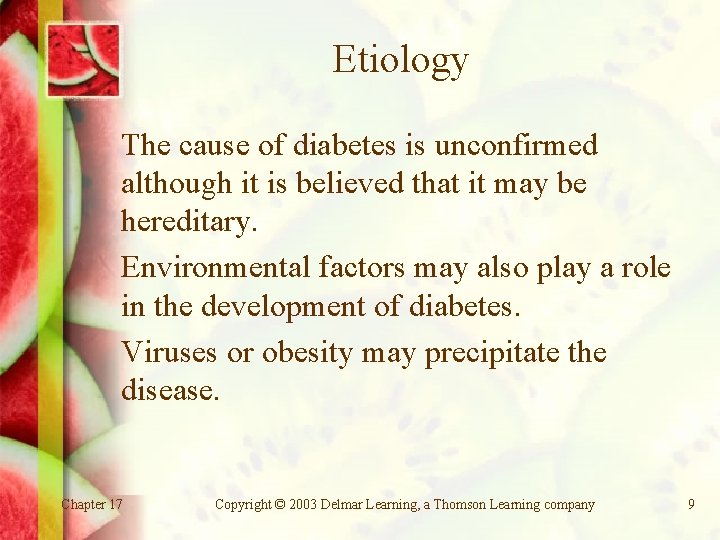 Etiology

The cause of diabetes is unconfirmed although it is believed that it may be hereditary.

Environmental factors may also play a role in the development of diabetes.

Viruses or obesity may precipitate the disease.

Chapter 17

Copyright © 2003 Delmar Learning, a Thomson Learning company

9